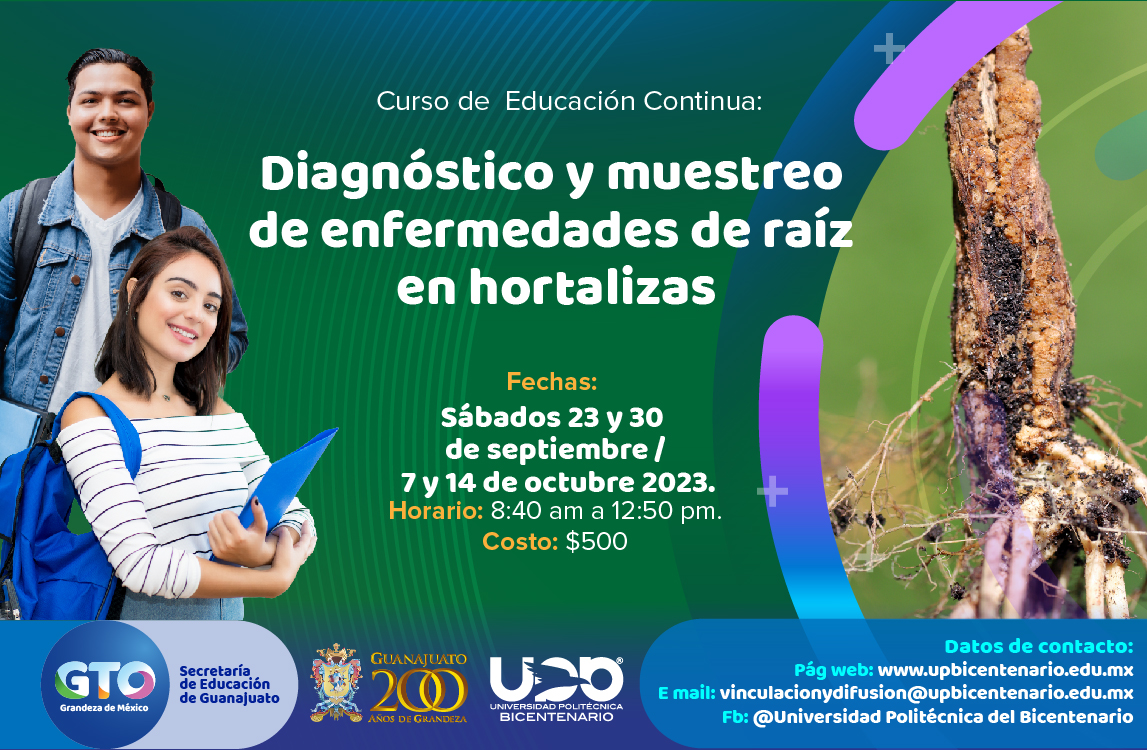 Curso de Educación Continua:

Diagnóstico y muestreo de enfermedades de raíz en hortalizas

Fechas:
Sábados 23 y 30 de septiembre / 7 y 14 de octubre 2023.
Horario: 8:40 am a 12:50 pm.
Costo: $500

GTO
Grandeza de México

Secretaría de Educación de Guanajuato

GUANAJUATO 200 AÑOS DE GRANDEZA

UPB
UNIVERSIDAD POLITÉCNICA BICENTENARIO

Datos de contacto:
Pág web: www.upbicentenario.edu.mx
E mail: vinculacionydifusion@upbicentenario.edu.mx
Fb: @Universidad Politécnica del Bicentenario